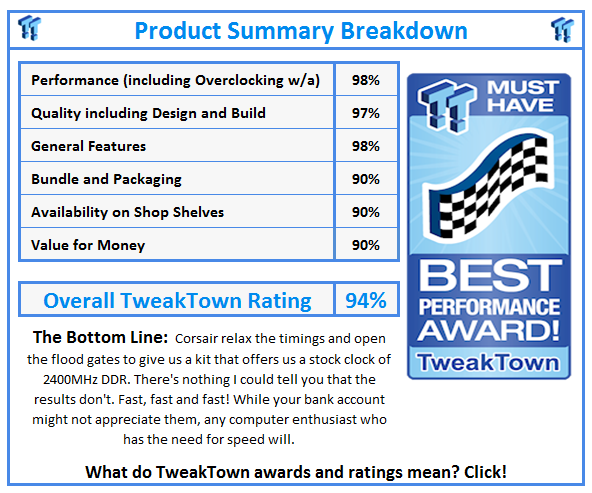 Product Summary Breakdown

| Performance (including Overclocking w/a) | 98% |
|---|---|
| Quality including Design and Build | 97% |
| General Features | 98% |
| Bundle and Packaging | 90% |
| Availability on Shop Shelves | 90% |
| Value for Money | 90% |

| Overall TweakTown Rating | 94% |
|---|---|

MUST HAVE

BEST PERFORMANCE AWARD!

TweakTown

The Bottom Line: Corsair relax the timings and open the flood gates to give us a kit that offers us a stock clock of 2400MHz DDR. There's nothing I could tell you that the results don't. Fast, fast and fast! While your bank account might not appreciate them, any computer enthusiast who has the need for speed will.

What do TweakTown awards and ratings mean? Click!